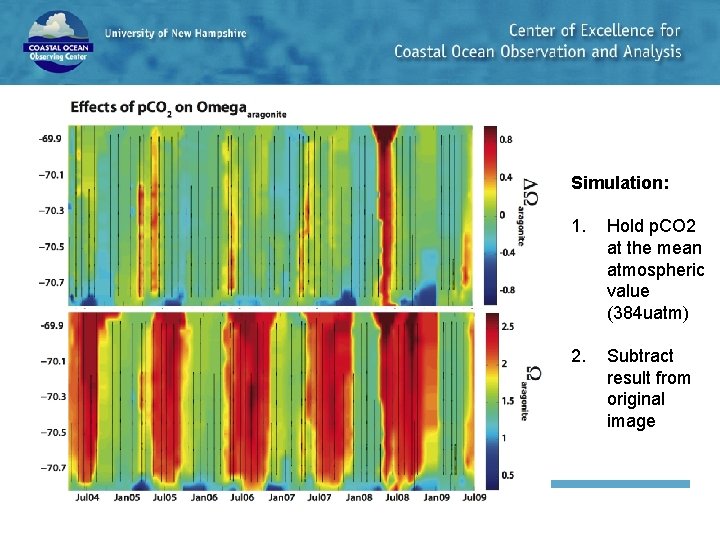 COASTAL OCEAN Observing Center

University of New Hampshire

Center of Excellence for Coastal Ocean Observation and Analysis

Effects of $pCO_2$ on $Omega_{aragonite}$

-69.9
-70.1
-70.3
-70.5
-70.7

0.8
0.4
0
-0.4
-0.8

$\Delta\Omega_{aragonite}$

-69.9
-70.1
-70.3
-70.5
-70.7

2.5
2
1.5
1
0.5

$\Omega_{aragonite}$

Jul04 Jan05 Jul05 Jan06 Jul06 Jan07 Jul07 Jan08 Jul08 Jan09 Jul09

Simulation:

1. Hold pCO2 at the mean atmospheric value (384uatm)

2. Subtract result from original image